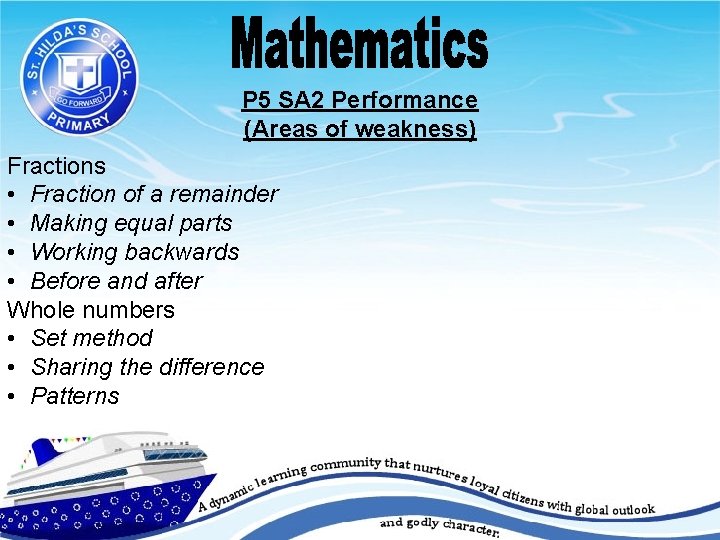 ST. HILDA'S SCHOOL
GO FORWARD
PRIMARY

Mathematics

P5 SA2 Performance
(Areas of weakness)

Fractions
• Fraction of a remainder
• Making equal parts
• Working backwards
• Before and after

Whole numbers
• Set method
• Sharing the difference
• Patterns

A dynamic learning community that nurtures loyal citizens with global outlook and godly character.